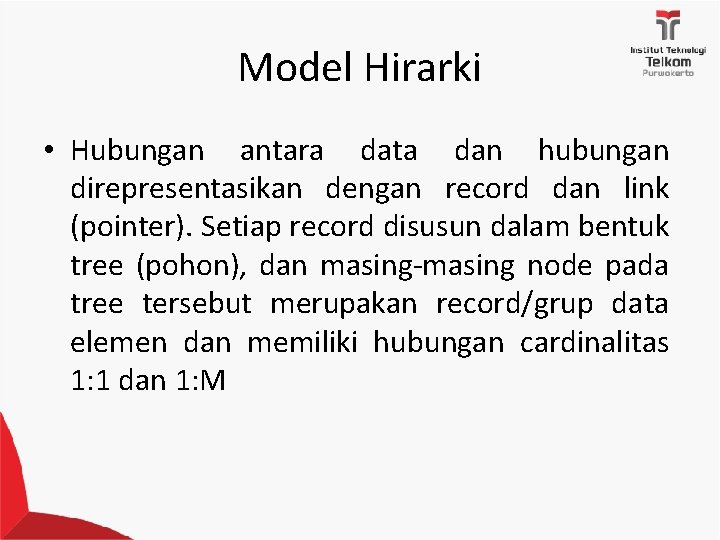 Institut Teknologi Telkom Purwokerto

Model Hirarki

• Hubungan antara data dan hubungan direpresentasikan dengan record dan link (pointer). Setiap record disusun dalam bentuk tree (pohon), dan masing-masing node pada tree tersebut merupakan record/grup data elemen dan memiliki hubungan cardinalitas 1:1 dan 1:M